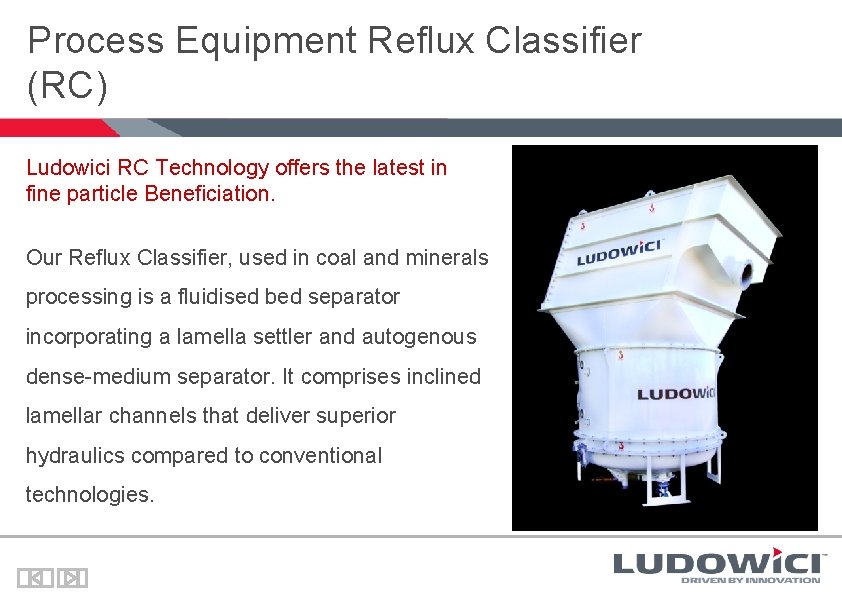 Process Equipment Reflux Classifier (RC)

Ludowici RC Technology offers the latest in fine particle Beneficiation.

Our Reflux Classifier, used in coal and minerals processing is a fluidised bed separator incorporating a lamella settler and autogenous dense-medium separator. It comprises inclined lamellar channels that deliver superior hydraulics compared to conventional technologies.

LUDOWICI

LUDOWICI

LUDOWICI
DRIVEN BY INNOVATION